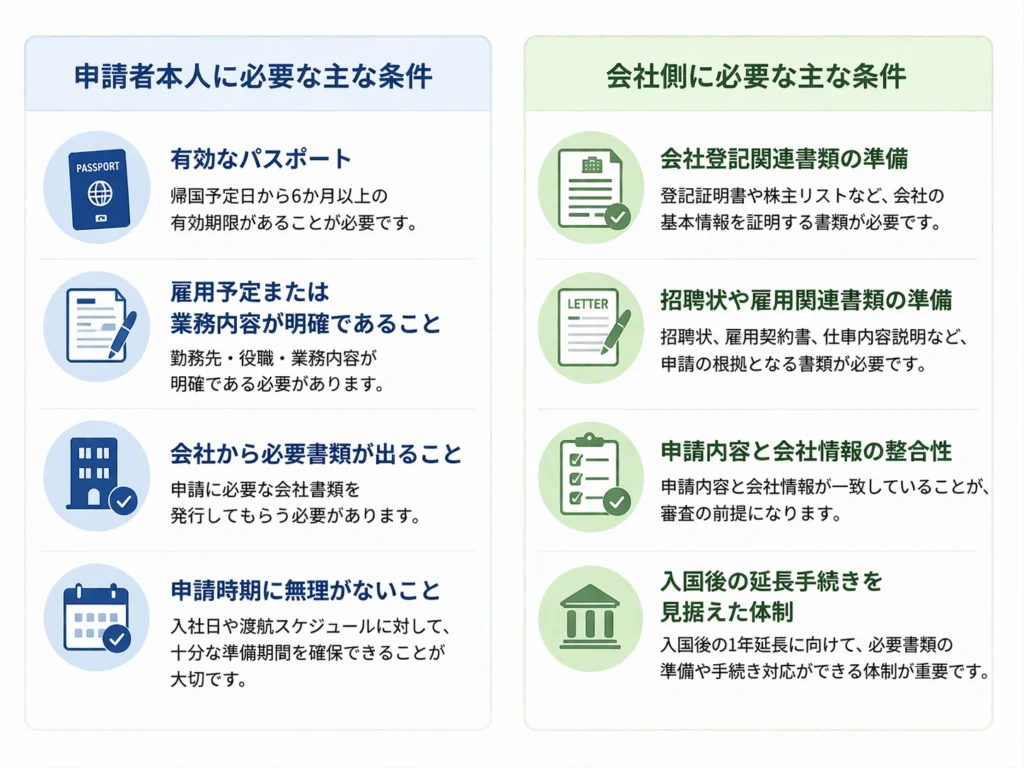 申請者本人に必要な主な条件

PASSPORT

有効なパスポート
帰国予定日から6か月以上の有効期限があることが必要です。

雇用予定または業務内容が明確であること
勤務先・役職・業務内容が明確である必要があります。

会社から必要書類が出ること
申請に必要な会社書類を発行してもらう必要があります。

申請時期に無理がないこと
入社日や渡航スケジュールに対して、十分な準備期間を確保できることが大切です。

会社側に必要な主な条件

会社登記関連書類の準備
登記証明書や株主リストなど、会社の基本情報を証明する書類が必要です。

LETTER

招聘状や雇用関連書類の準備
招聘状、雇用契約書、仕事内容説明など、申請の根拠となる書類が必要です。

申請内容と会社情報の整合性
申請内容と会社情報が一致していることが、審査の前提になります。

入国後の延長手続きを見据えた体制
入国後の1年延長に向けて、必要書類の準備や手続き対応ができる体制が重要です。